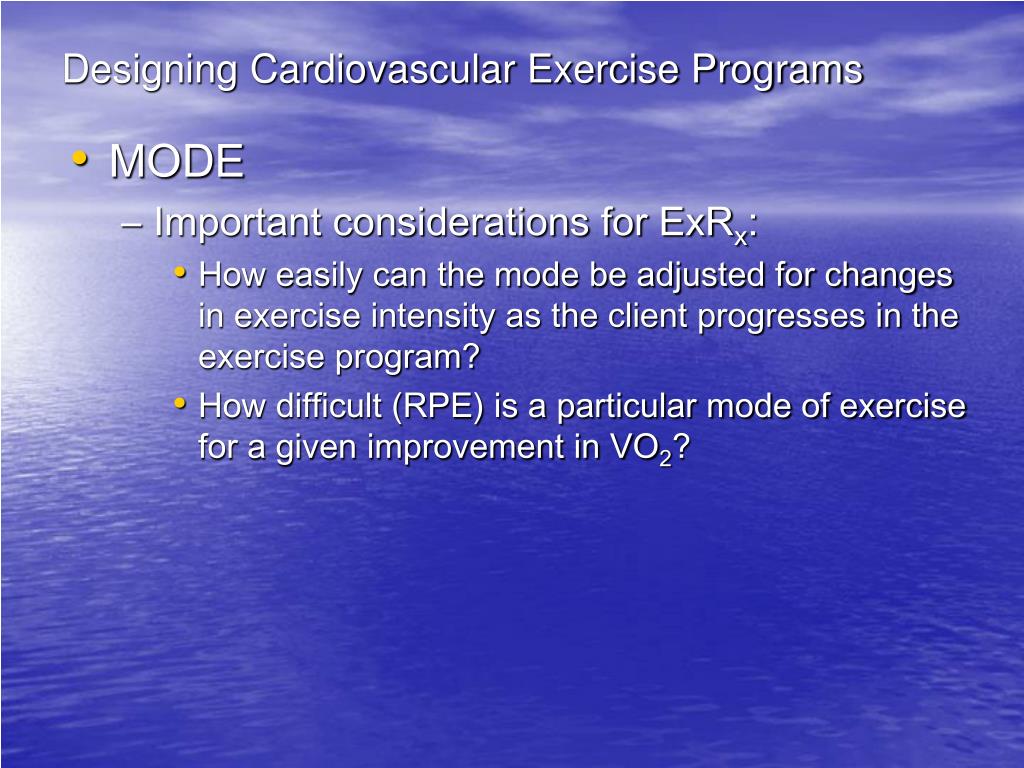 Designing Cardiovascular Exercise Programs

• MODE

– Important considerations for $ExR_x$:

• How easily can the mode be adjusted for changes in exercise intensity as the client progresses in the exercise program?

• How difficult (RPE) is a particular mode of exercise for a given improvement in $VO_2$?